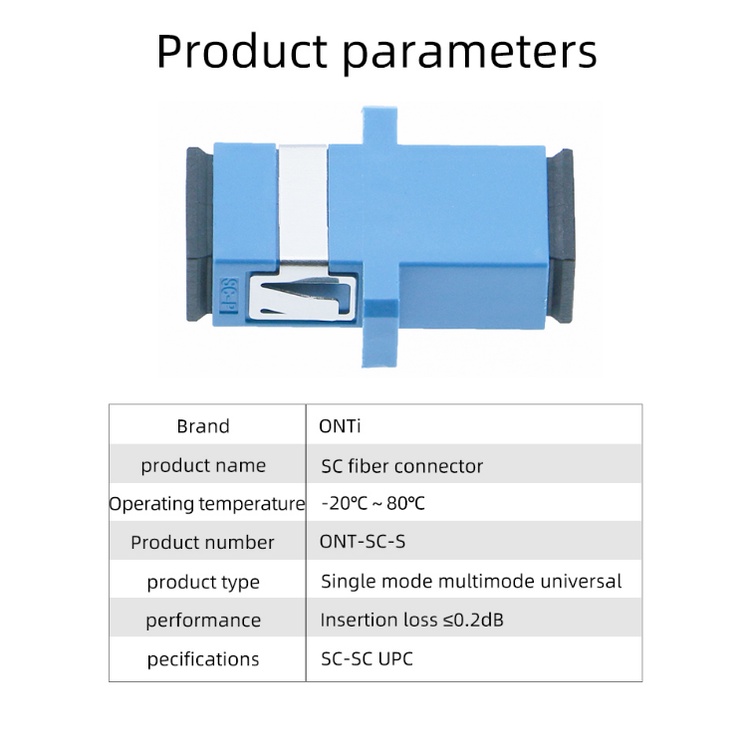 Product parameters

SC-P

| Brand | ONTi |
|---|---|
| product name | SC fiber connector |
| Operating temperature | -20℃ ~ 80℃ |
| Product number | ONT-SC-S |
| product type | Single mode multimode universal |
| performance | Insertion loss ≤0.2dB |
| pecifications | SC-SC UPC |